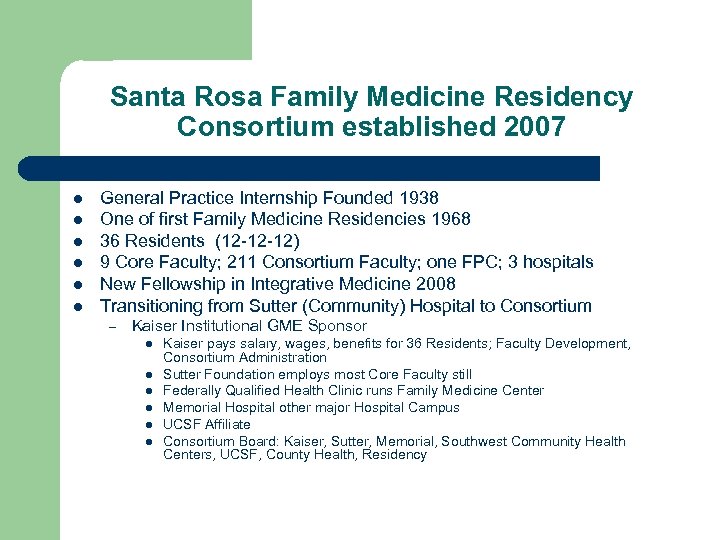 Santa Rosa Family Medicine Residency Consortium established 2007

- General Practice Internship Founded 1938
- One of first Family Medicine Residencies 1968
- 36 Residents (12-12-12)
- 9 Core Faculty; 211 Consortium Faculty; one FPC; 3 hospitals
- New Fellowship in Integrative Medicine 2008
- Transitioning from Sutter (Community) Hospital to Consortium
  – Kaiser Institutional GME Sponsor
    - Kaiser pays salary, wages, benefits for 36 Residents; Faculty Development, Consortium Administration
    - Sutter Foundation employs most Core Faculty still
    - Federally Qualified Health Clinic runs Family Medicine Center
    - Memorial Hospital other major Hospital Campus
    - UCSF Affiliate
    - Consortium Board: Kaiser, Sutter, Memorial, Southwest Community Health Centers, UCSF, County Health, Residency